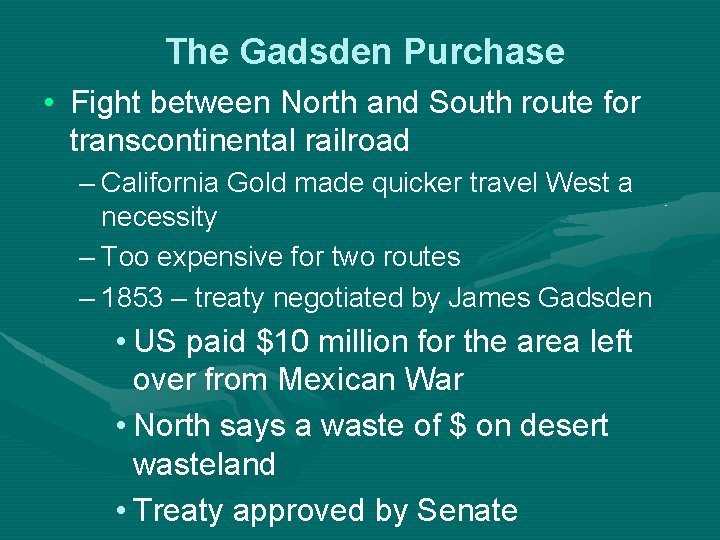 The Gadsden Purchase

• Fight between North and South route for transcontinental railroad

– California Gold made quicker travel West a necessity

– Too expensive for two routes

– 1853 – treaty negotiated by James Gadsden

• US paid \$10 million for the area left over from Mexican War

• North says a waste of \$ on desert wasteland

• Treaty approved by Senate